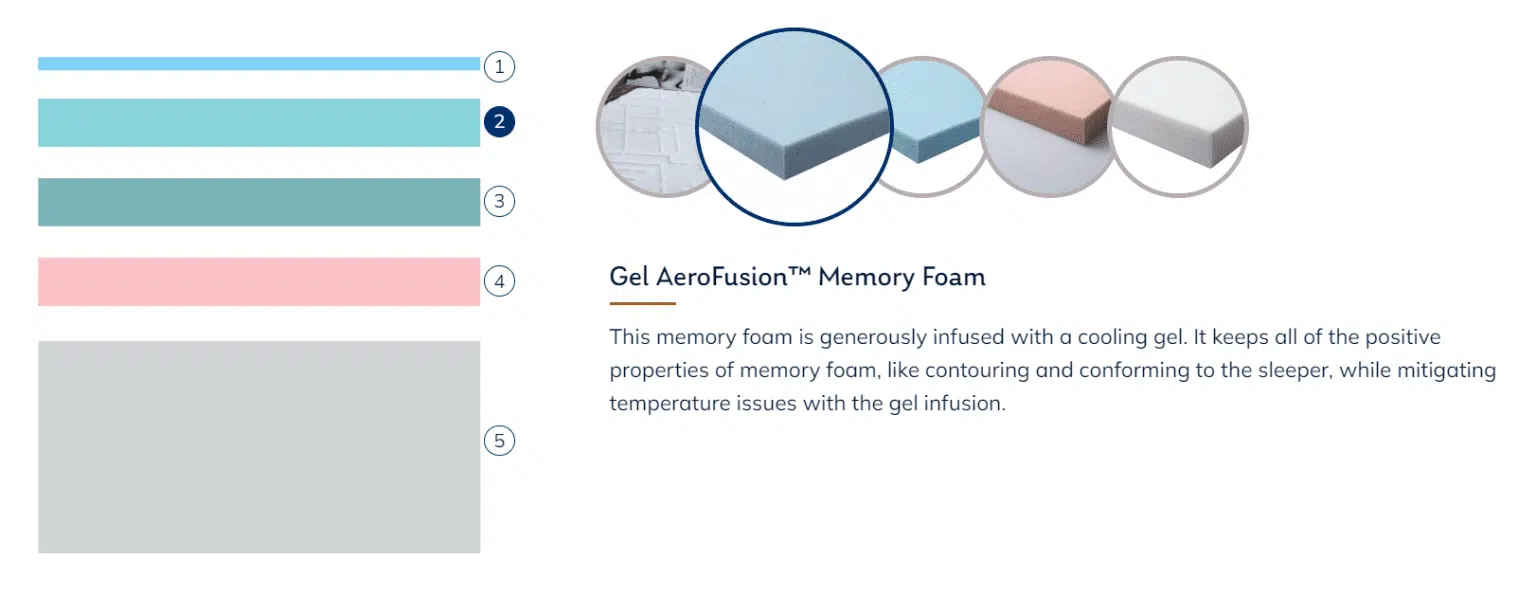 1
2
3
4
5

Gel AeroFusion™ Memory Foam

This memory foam is generously infused with a cooling gel. It keeps all of the positive properties of memory foam, like contouring and conforming to the sleeper, while mitigating temperature issues with the gel infusion.